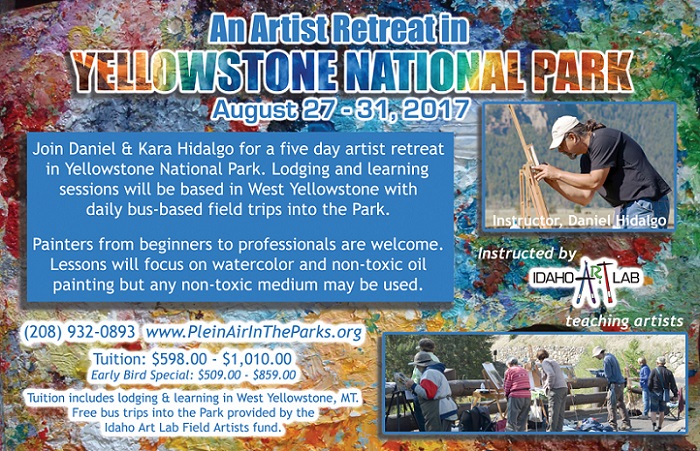 An Artist Retreat in
YELLOWSTONE NATIONAL PARK
August 27 - 31, 2017

Join Daniel & Kara Hidalgo for a five day artist retreat in Yellowstone National Park. Lodging and learning sessions will be based in West Yellowstone with daily bus-based field trips into the Park.

Painters from beginners to professionals are welcome. Lessons will focus on watercolor and non-toxic oil painting but any non-toxic medium may be used.

Instructor, Daniel Hidalgo

Instructed by
IDAHO ART LAB
teaching artists

(208) 932-0893 www.PleinAirInTheParks.org

Tuition: $598.00 - $1,010.00
Early Bird Special: $509.00 - $859.00

Tuition includes lodging & learning in West Yellowstone, MT. Free bus trips into the Park provided by the Idaho Art Lab Field Artists fund.